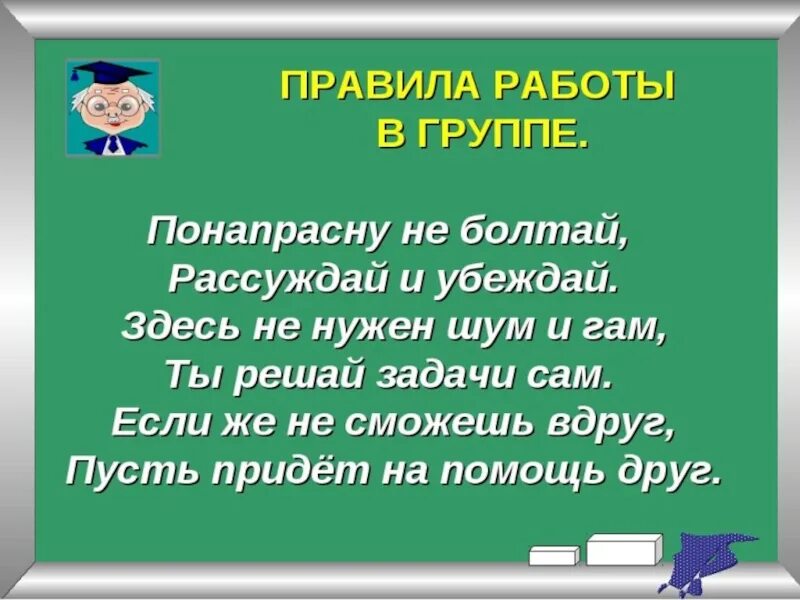 ПРАВИЛА РАБОТЫ В ГРУППЕ.

Понапрасну не болтай,
Рассуждай и убеждай.
Здесь не нужен шум и гам,
Ты решай задачи сам.
Если же не сможешь вдруг,
Пусть придёт на помощь друг.